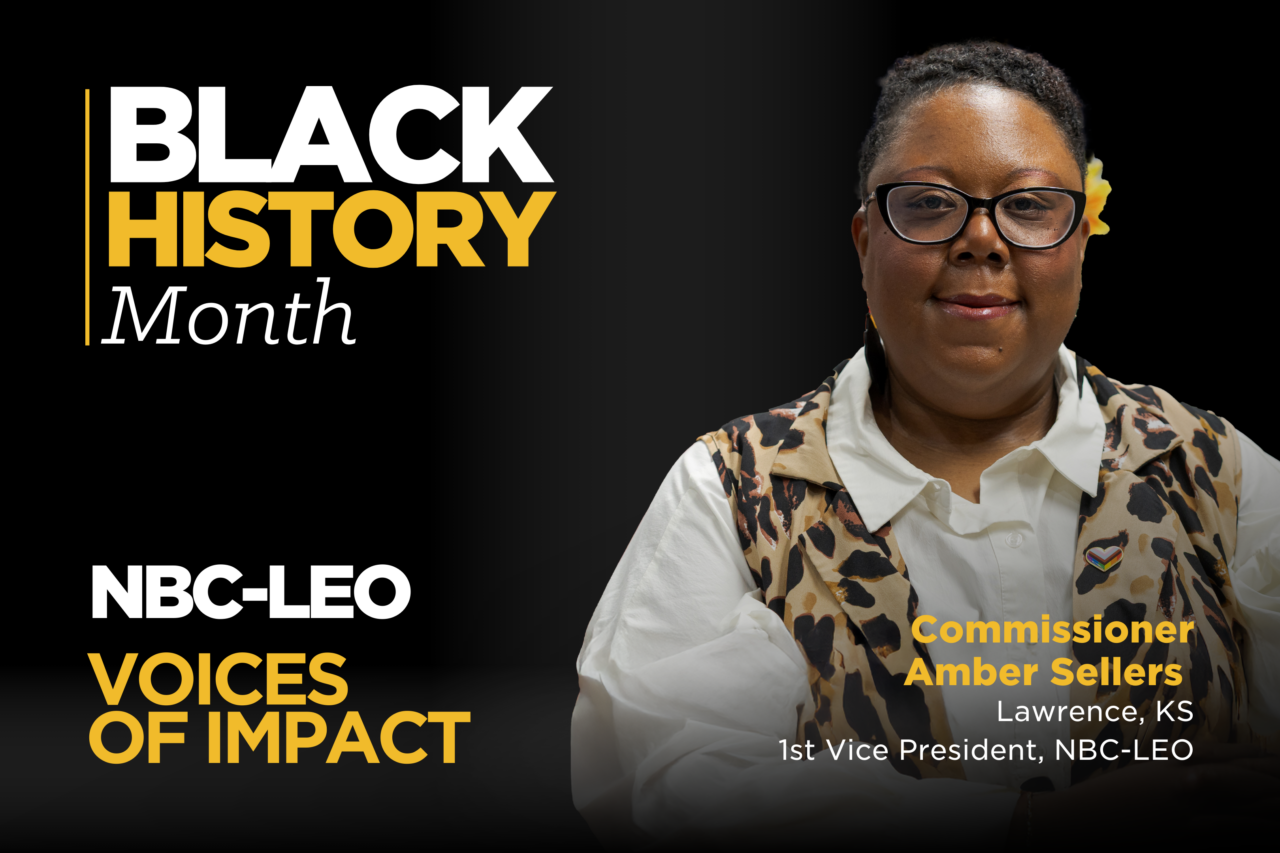 BLACK
HISTORY
Month

NBC-LEO
VOICES
OF IMPACT

Commissioner
Amber Sellers
Lawrence, KS
1st Vice President, NBC-LEO